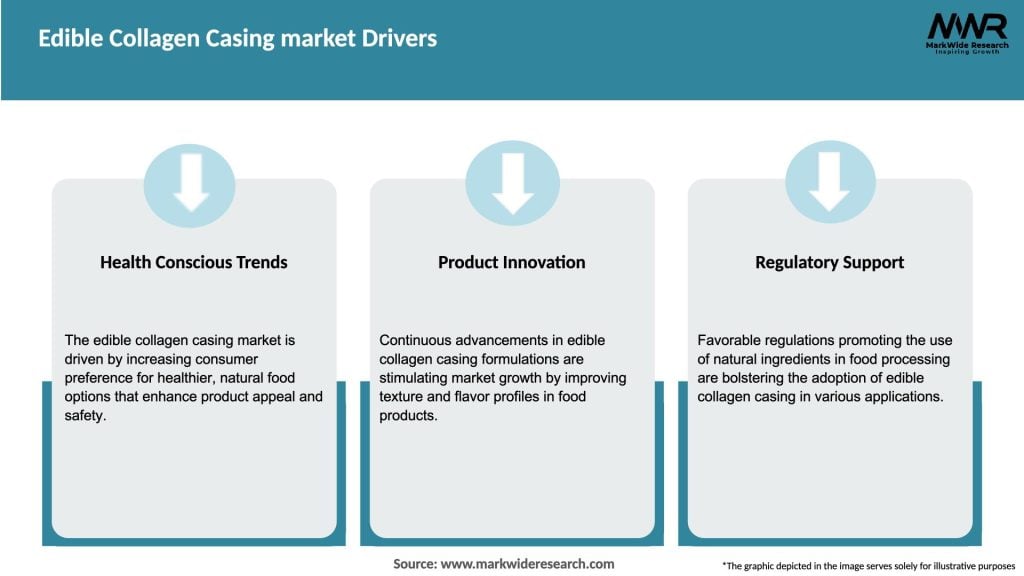 Edible Collagen Casing market Drivers

MWR
MarkWide Research
Inspiring Growth

Health Conscious Trends

The edible collagen casing market is driven by increasing consumer preference for healthier, natural food options that enhance product appeal and safety.

Product Innovation

Continuous advancements in edible collagen casing formulations are stimulating market growth by improving texture and flavor profiles in food products.

Regulatory Support

Favorable regulations promoting the use of natural ingredients in food processing are bolstering the adoption of edible collagen casing in various applications.

Source: www.markwideresearch.com

*The graphic depicted in the image serves solely for illustrative purposes